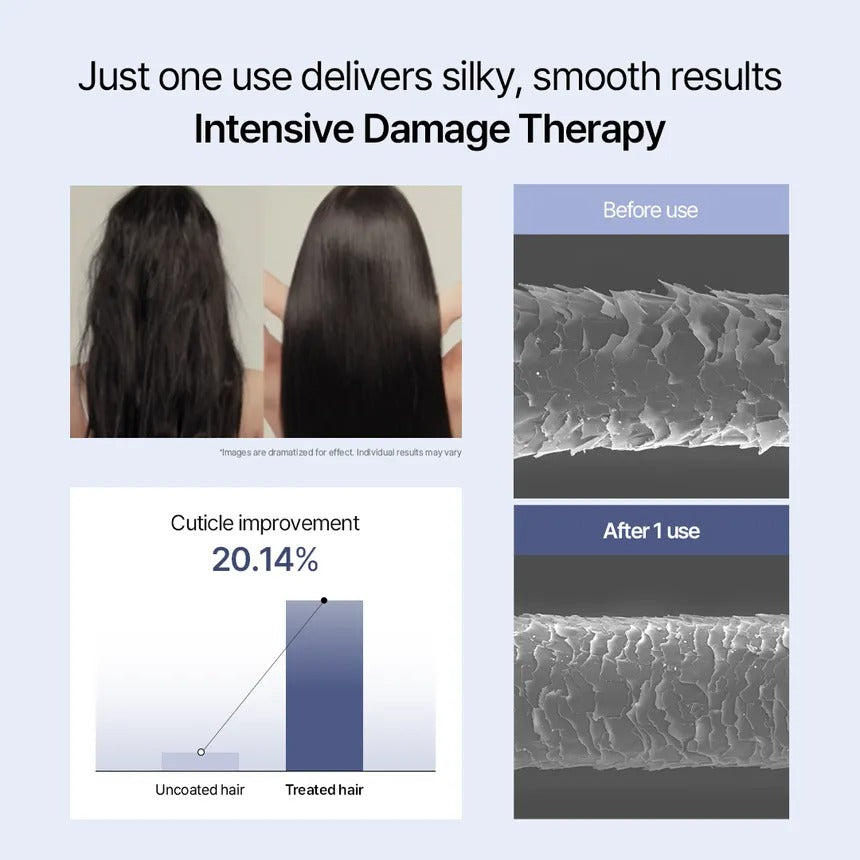 Just one use delivers silky, smooth results
Intensive Damage Therapy

*Images are dramatized for effect. Individual results may vary

Cuticle improvement
20.14%

Uncoated hair
Treated hair

Before use

After 1 use